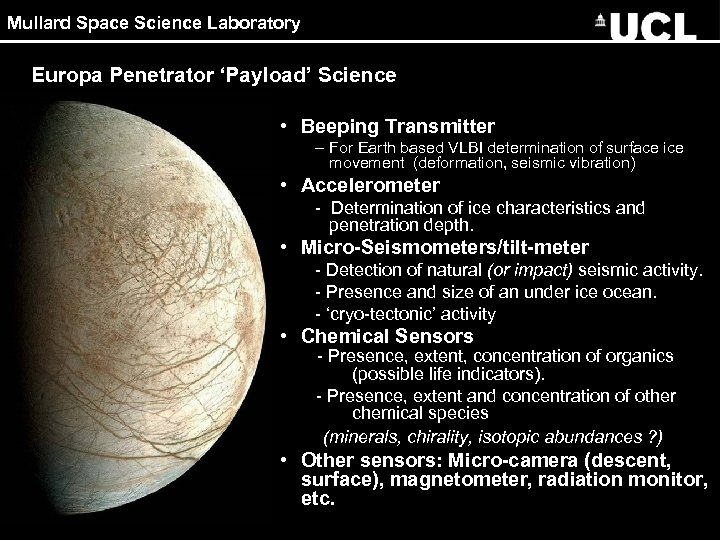 Mullard Space Science Laboratory

UCL

Europa Penetrator 'Payload' Science

• Beeping Transmitter
– For Earth based VLBI determination of surface ice movement (deformation, seismic vibration)

• Accelerometer
- Determination of ice characteristics and penetration depth.

• Micro-Seismometers/tilt-meter
- Detection of natural (or impact) seismic activity.
- Presence and size of an under ice ocean.
- 'cryo-tectonic' activity

• Chemical Sensors
- Presence, extent, concentration of organics (possible life indicators).
- Presence, extent and concentration of other chemical species
(minerals, chirality, isotopic abundances ?)

• Other sensors: Micro-camera (descent, surface), magnetometer, radiation monitor, etc.